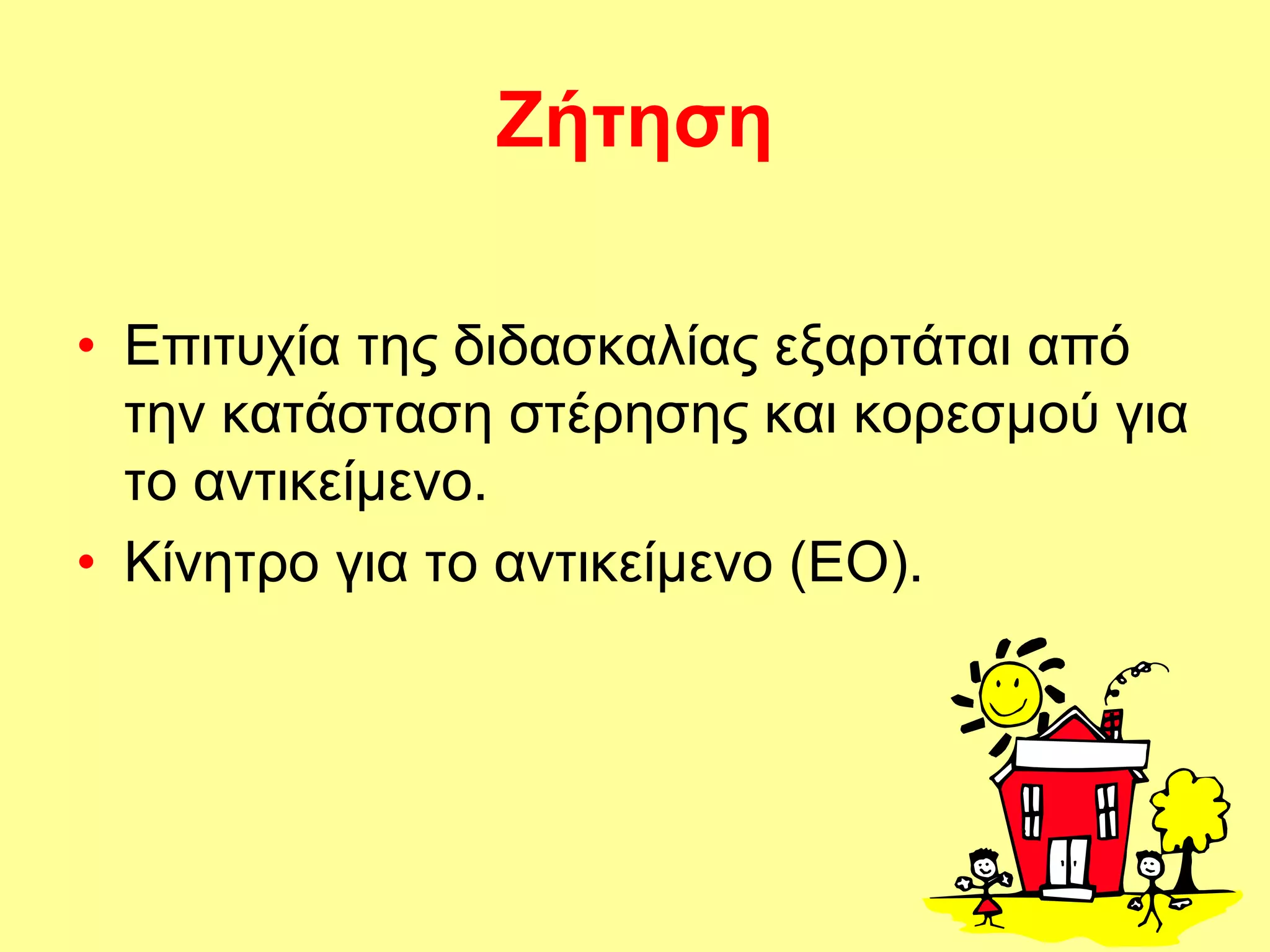 Ζήτηση

• Επιτυχία της διδασκαλίας εξαρτάται από την κατάσταση στέρησης και κορεσμού για το αντικείμενο.
• Κίνητρο για το αντικείμενο (ΕΟ).